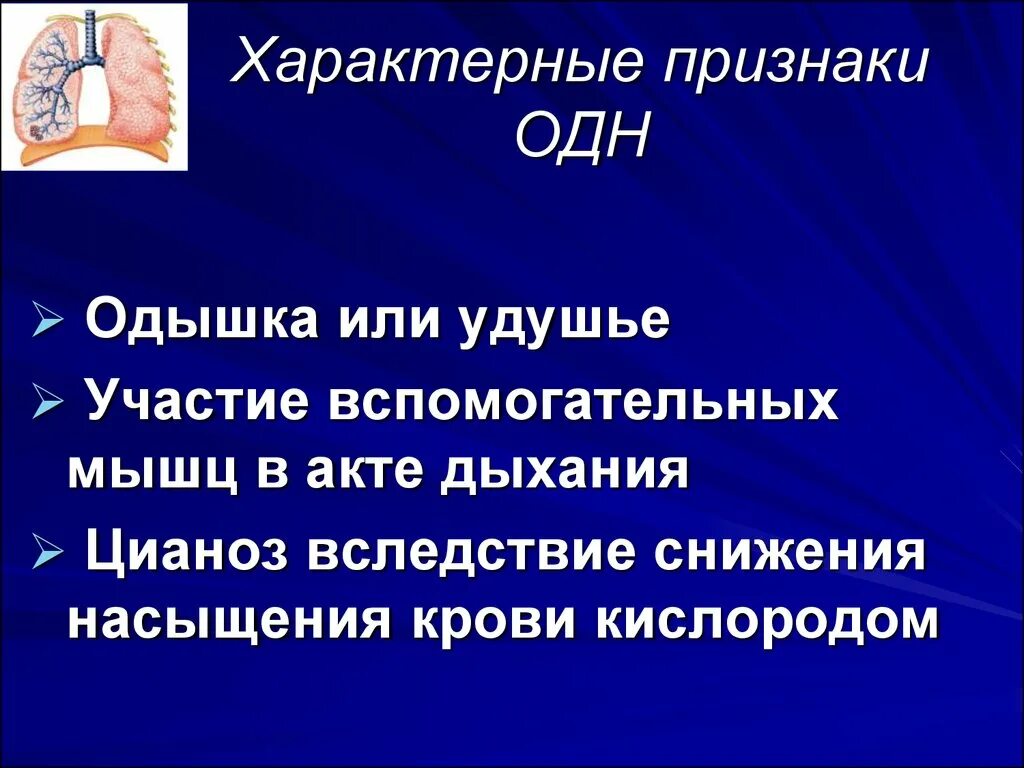 Характерные признаки ОДН

➢ Одышка или удушье
➢ Участие вспомогательных мышц в акте дыхания
➢ Цианоз вследствие снижения насыщения крови кислородом